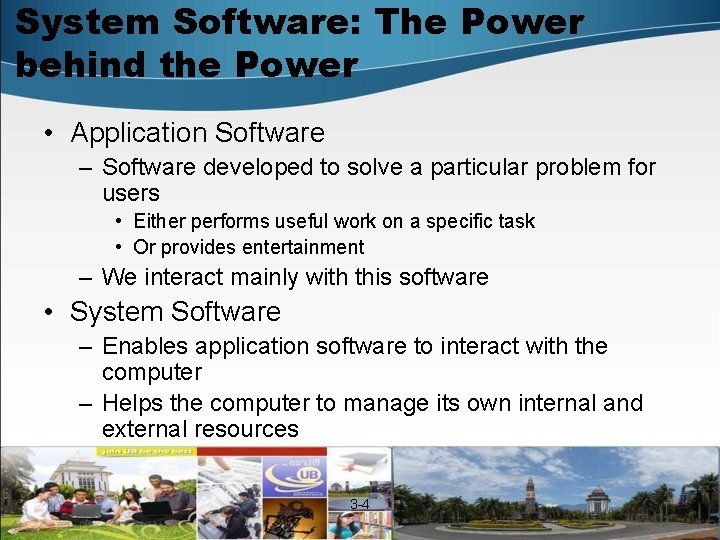 System Software: The Power behind the Power

• Application Software
– Software developed to solve a particular problem for users
• Either performs useful work on a specific task
• Or provides entertainment
– We interact mainly with this software
• System Software
– Enables application software to interact with the computer
– Helps the computer to manage its own internal and external resources

join UB be the best

UB

3-4